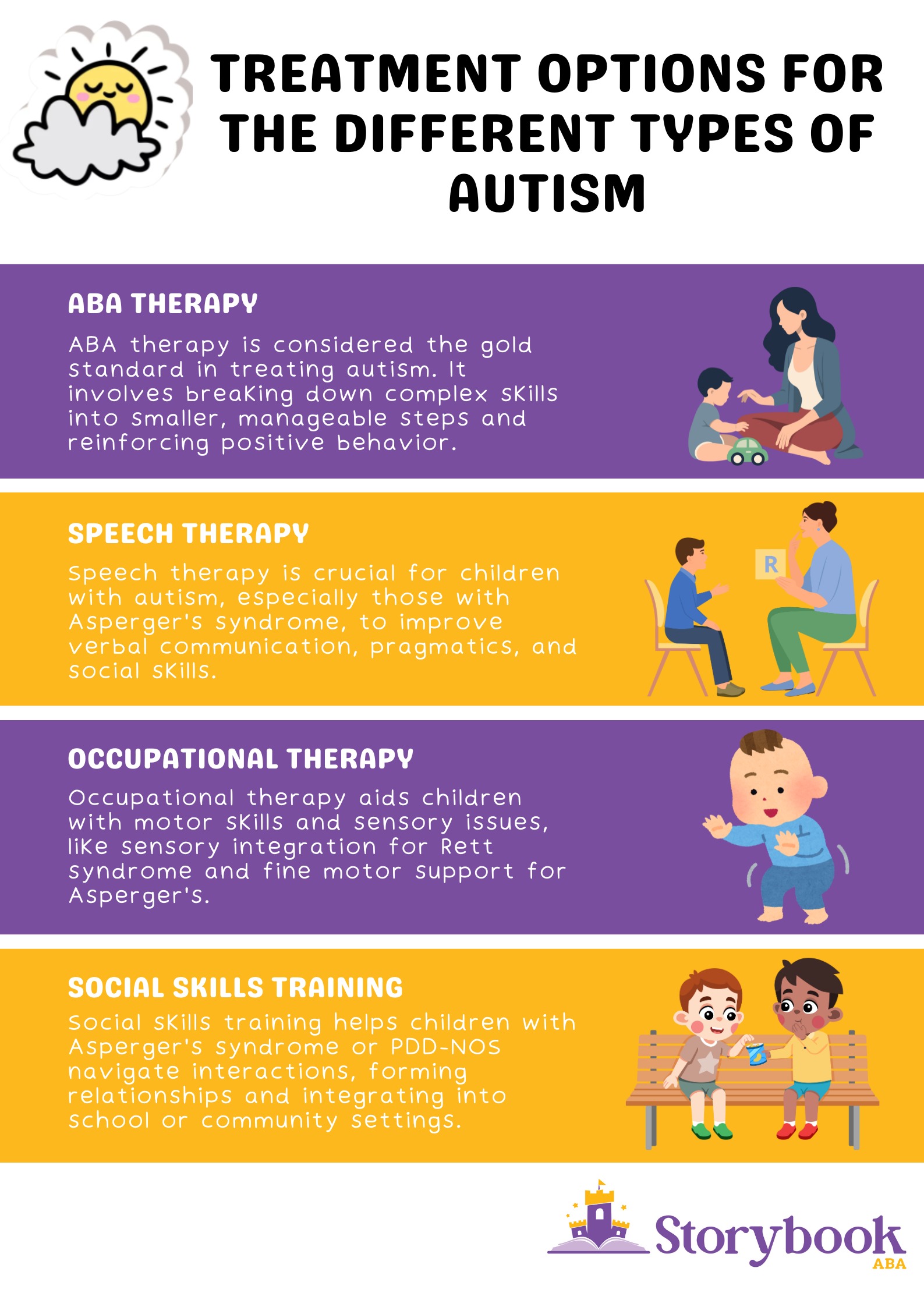 TREATMENT OPTIONS FOR THE DIFFERENT TYPES OF AUTISM

ABA THERAPY

ABA therapy is considered the gold standard in treating autism. It involves breaking down complex skills into smaller, manageable steps and reinforcing positive behavior.

SPEECH THERAPY

Speech therapy is crucial for children with autism, especially those with Asperger's syndrome, to improve verbal communication, pragmatics, and social skills.

R

OCCUPATIONAL THERAPY

Occupational therapy aids children with motor skills and sensory issues, like sensory integration for Rett syndrome and fine motor support for Asperger's.

SOCIAL SKILLS TRAINING

Social skills training helps children with Asperger's syndrome or PDD-NOS navigate interactions, forming relationships and integrating into school or community settings.

Storybook ABA